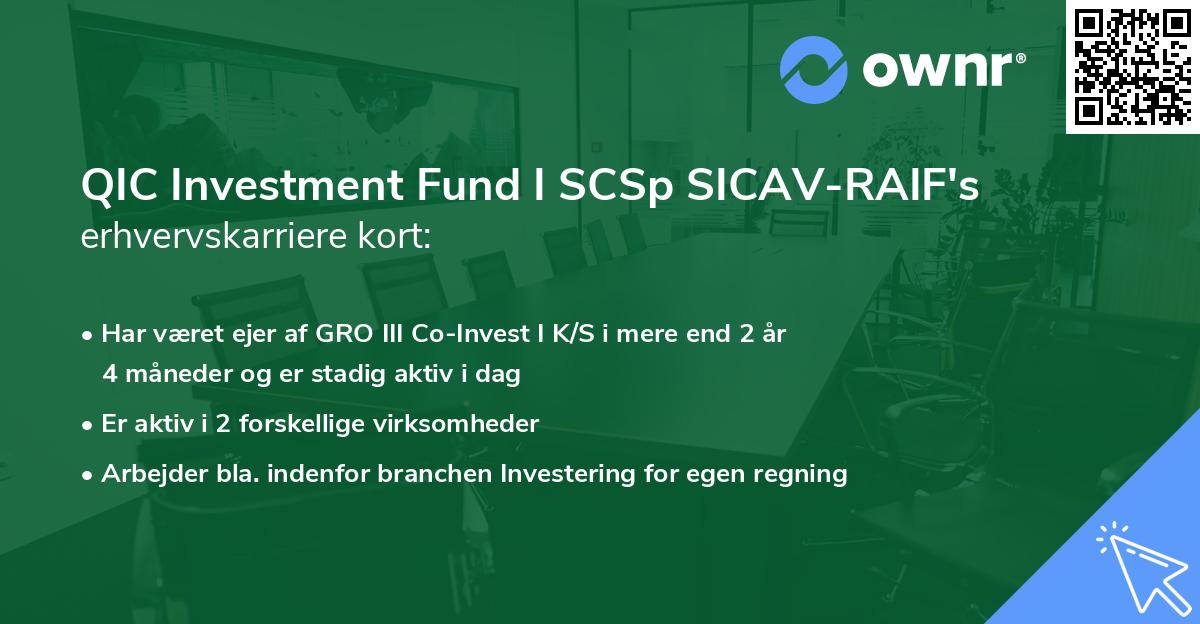 ownr®

QIC Investment Fund I SCSp SICAV-RAIF's erhvervskarriere kort:

• Har været ejer af GRO III Co-Invest I K/S i mere end 2 år 4 måneder og er stadig aktiv i dag

• Er aktiv i 2 forskellige virksomheder

• Arbejder bla. indenfor branchen Investering for egen regning